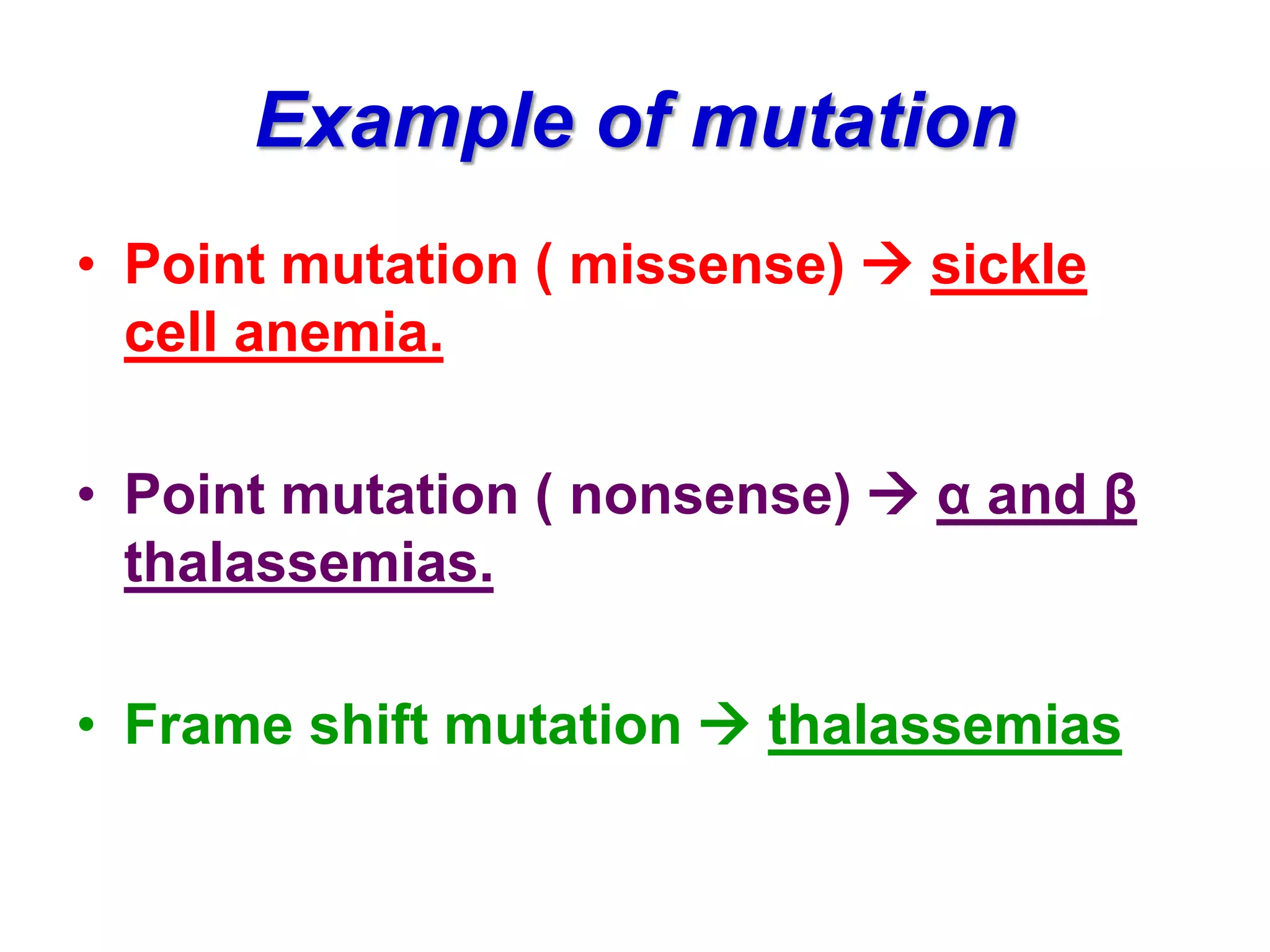 Example of mutation

• Point mutation ( missense) → sickle cell anemia.

• Point mutation ( nonsense) → α and β thalassemias.

• Frame shift mutation → thalassemias